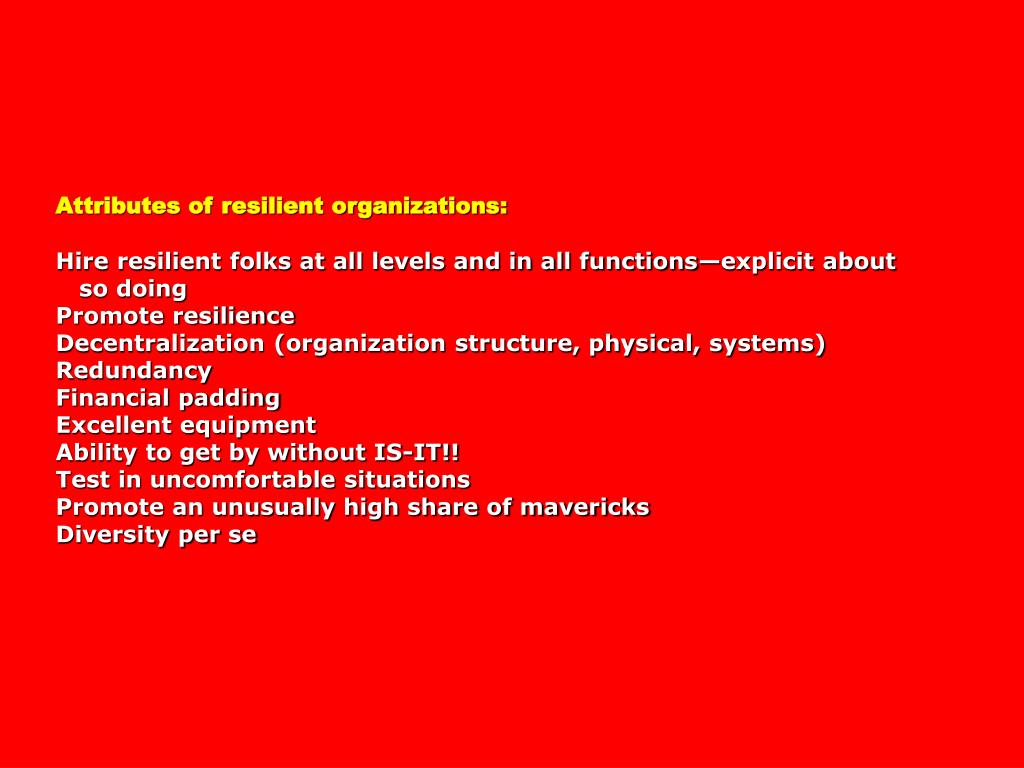 Attributes of resilient organizations:

Hire resilient folks at all levels and in all functions—explicit about so doing
Promote resilience
Decentralization (organization structure, physical, systems)
Redundancy
Financial padding
Excellent equipment
Ability to get by without IS-IT!!
Test in uncomfortable situations
Promote an unusually high share of mavericks
Diversity per se